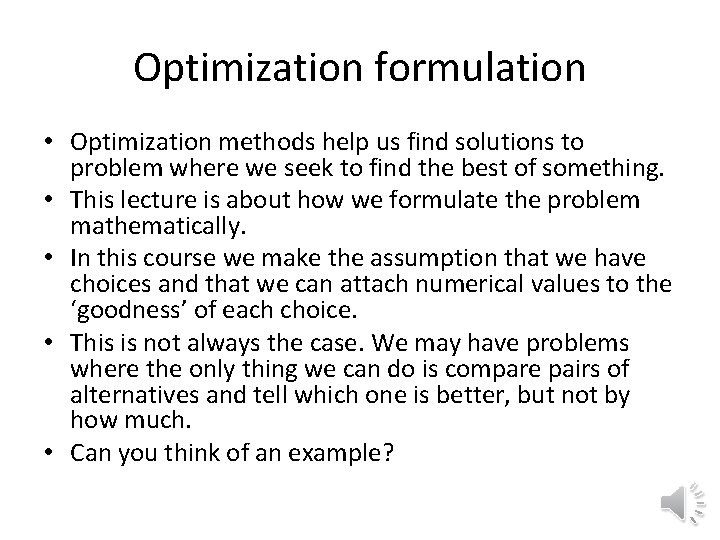 Optimization formulation

• Optimization methods help us find solutions to problem where we seek to find the best of something.
• This lecture is about how we formulate the problem mathematically.
• In this course we make the assumption that we have choices and that we can attach numerical values to the ‘goodness’ of each choice.
• This is not always the case. We may have problems where the only thing we can do is compare pairs of alternatives and tell which one is better, but not by how much.
• Can you think of an example?